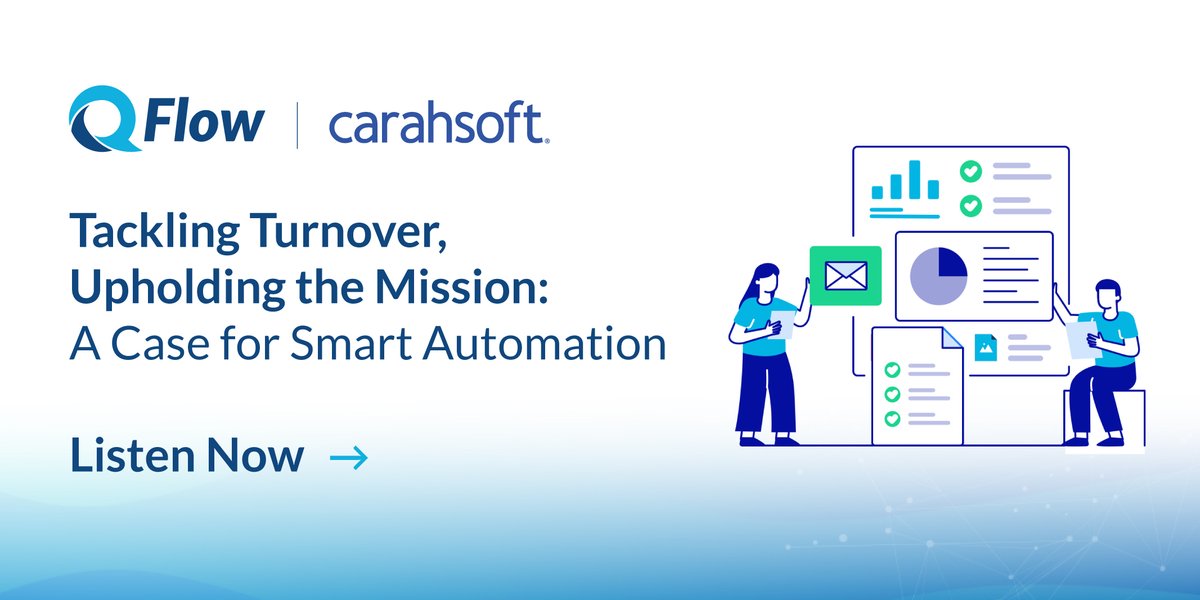 QFlow | carahsoft.

Tackling Turnover, Upholding the Mission: A Case for Smart Automation

Listen Now →